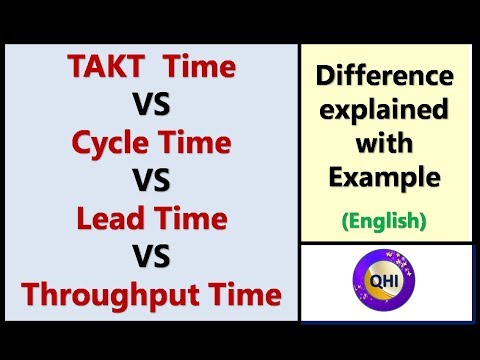 TAKT Time
VS
Cycle Time
VS
Lead Time
VS
Throughput Time

Difference explained with Example

(English)

QHI